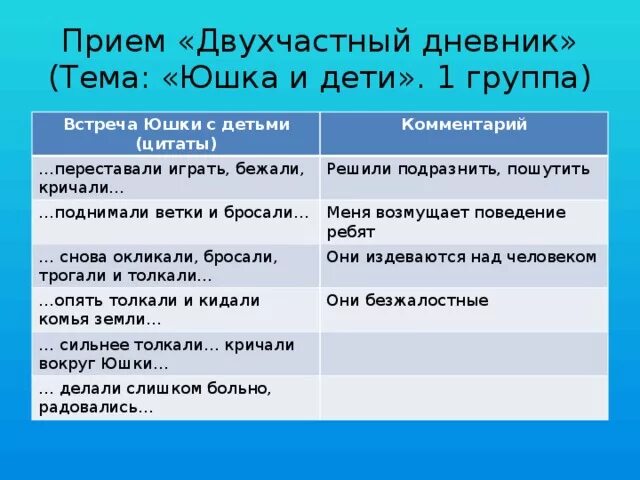 Прием «Двухчастный дневник» (Тема: «Юшка и дети». 1 группа)

| Встреча Юшки с детьми (цитаты) | Комментарий |
|---|---|
| …переставали играть, бежали, кричали… | Решили подразнить, пошутить |
| …поднимали ветки и бросали… | Меня возмущает поведение ребят |
| … снова окликали, бросали, трогали и толкали… | Они издеваются над человеком |
| …опять толкали и кидали комья земли… | Они безжалостные |
| … сильнее толкали… кричали вокруг Юшки… | |
| … делали слишком больно, радовались… | |